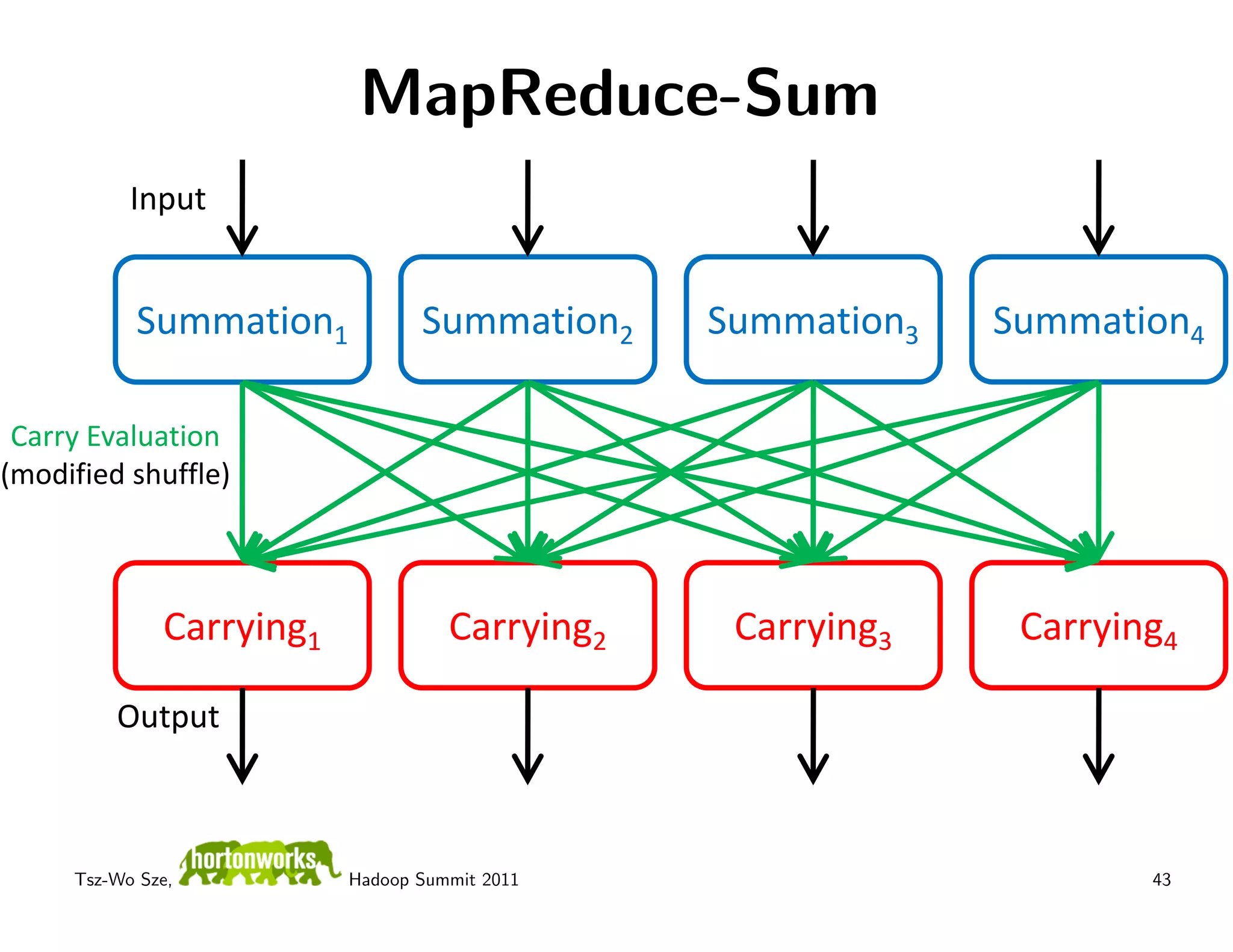 MapReduce-Sum

Input

Summation$_1$

Summation$_2$

Summation$_3$

Summation$_4$

Carry Evaluation
(modified shuffle)

Carrying$_1$

Carrying$_2$

Carrying$_3$

Carrying$_4$

Output

Tsz-Wo Sze, hortonworks Hadoop Summit 2011

43